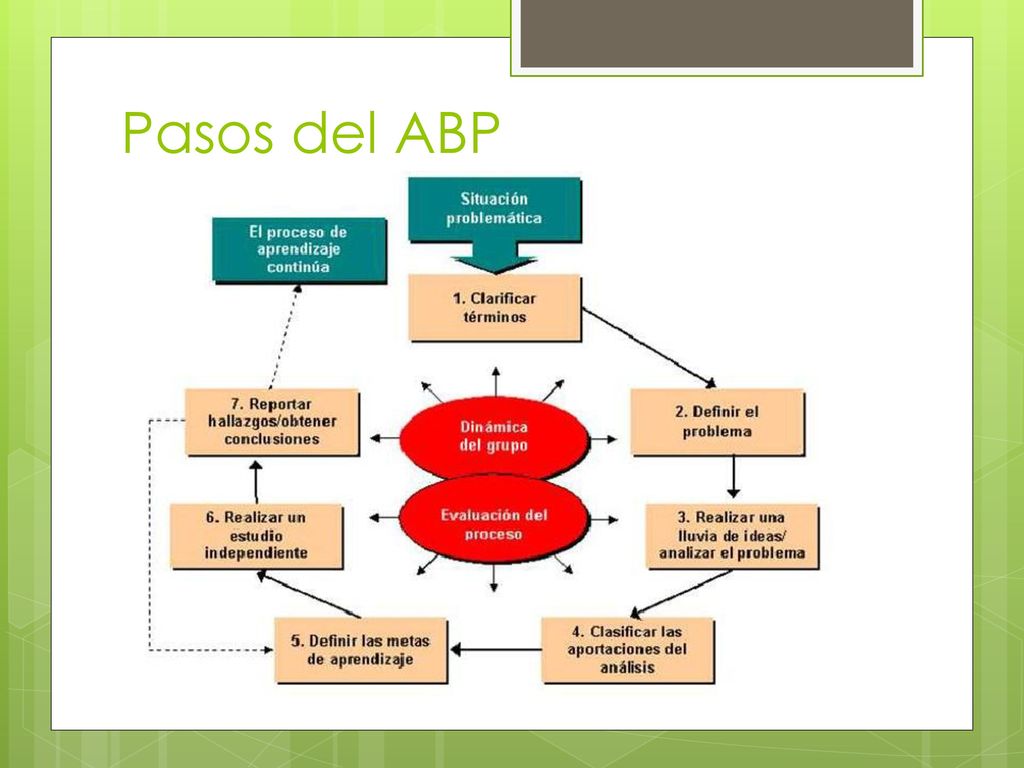 Pasos del ABP

Situación problemática

El proceso de aprendizaje continúa

1. Clarificar términos

2. Definir el problema

3. Realizar una lluvia de ideas/ analizar el problema

4. Clasificar las aportaciones del análisis

5. Definir las metas de aprendizaje

6. Realizar un estudio independiente

7. Reportar hallazgos/obtener conclusiones

Dinámica del grupo

Evaluación del proceso